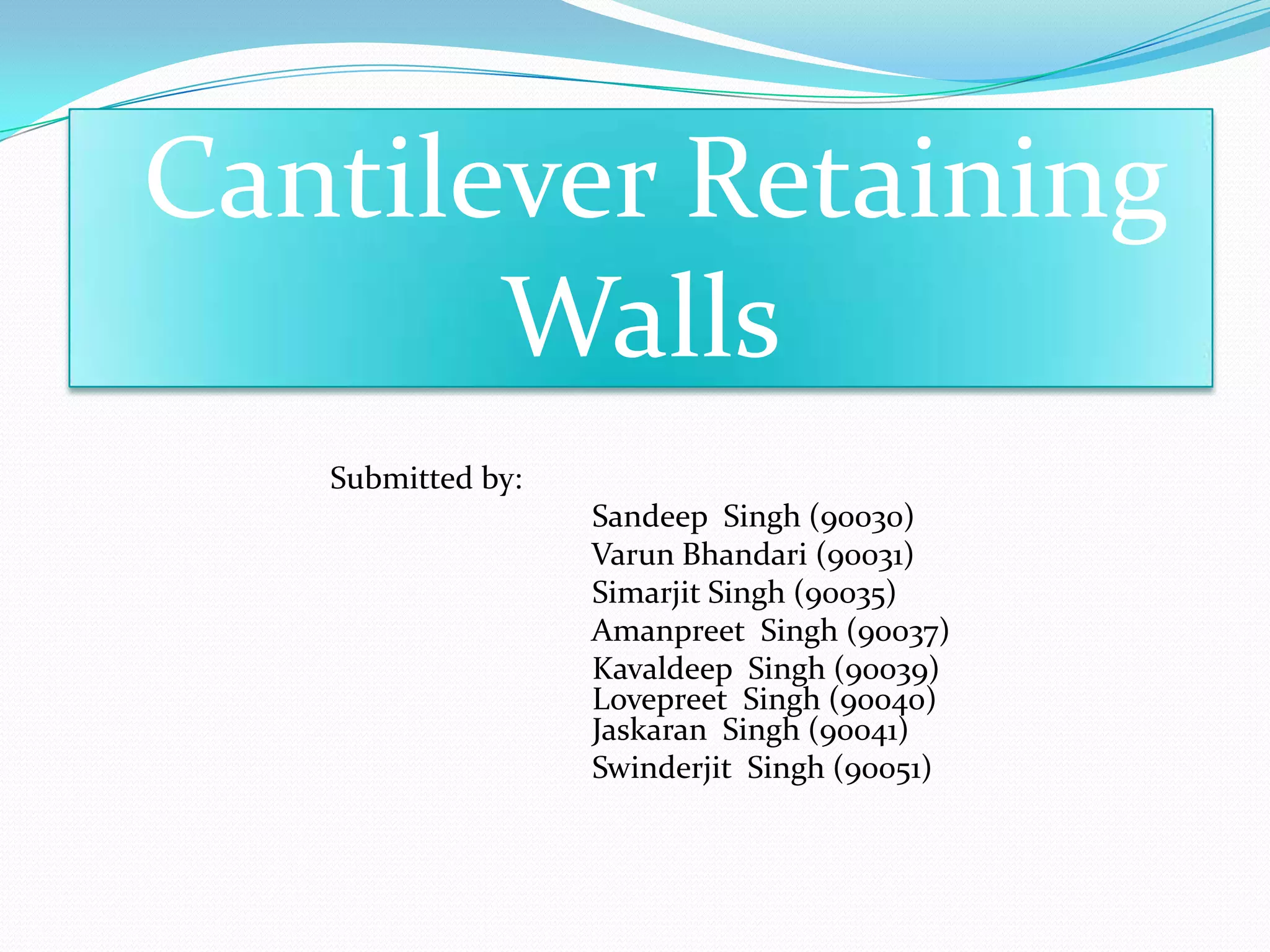 Cantilever Retaining Walls

Submitted by:

Sandeep Singh (90030)
Varun Bhandari (90031)
Simarjit Singh (90035)
Amanpreet Singh (90037)
Kavaldeep Singh (90039)
Lovepreet Singh (90040)
Jaskaran Singh (90041)
Swinderjit Singh (90051)